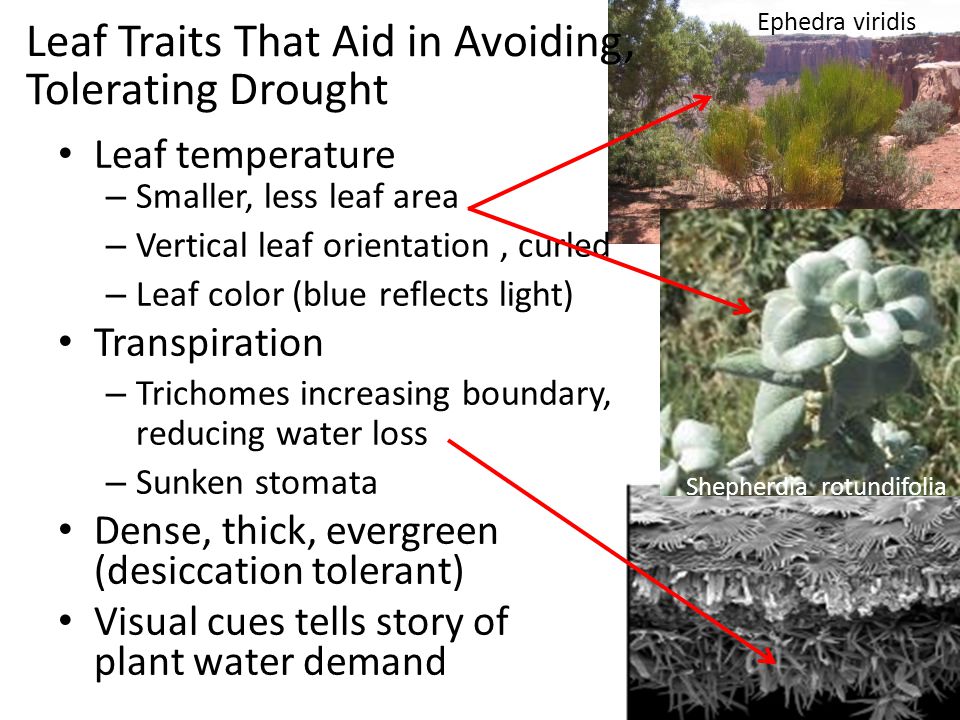 Leaf Traits That Aid in Avoiding, Tolerating Drought

• Leaf temperature
  – Smaller, less leaf area
  – Vertical leaf orientation , curled
  – Leaf color (blue reflects light)
• Transpiration
  – Trichomes increasing boundary, reducing water loss
  – Sunken stomata
• Dense, thick, evergreen (desiccation tolerant)
• Visual cues tells story of plant water demand

Ephedra viridis

Shepherdia rotundifolia